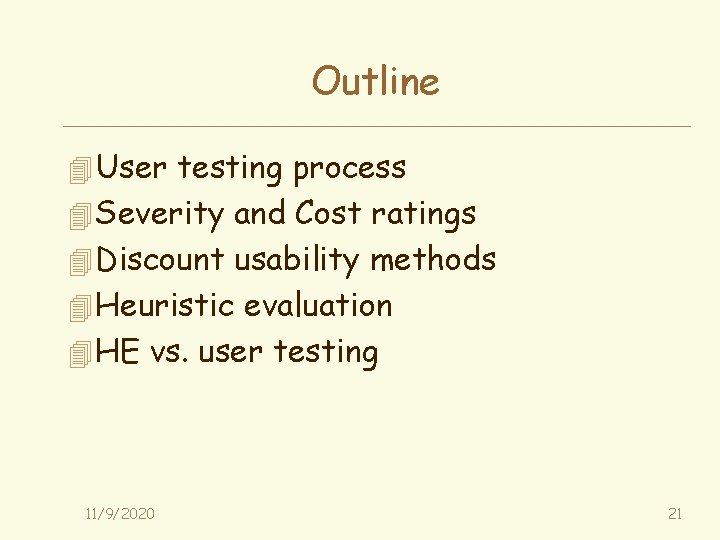 Outline

User testing process
Severity and Cost ratings
Discount usability methods
Heuristic evaluation
HE vs. user testing

11/9/2020

21